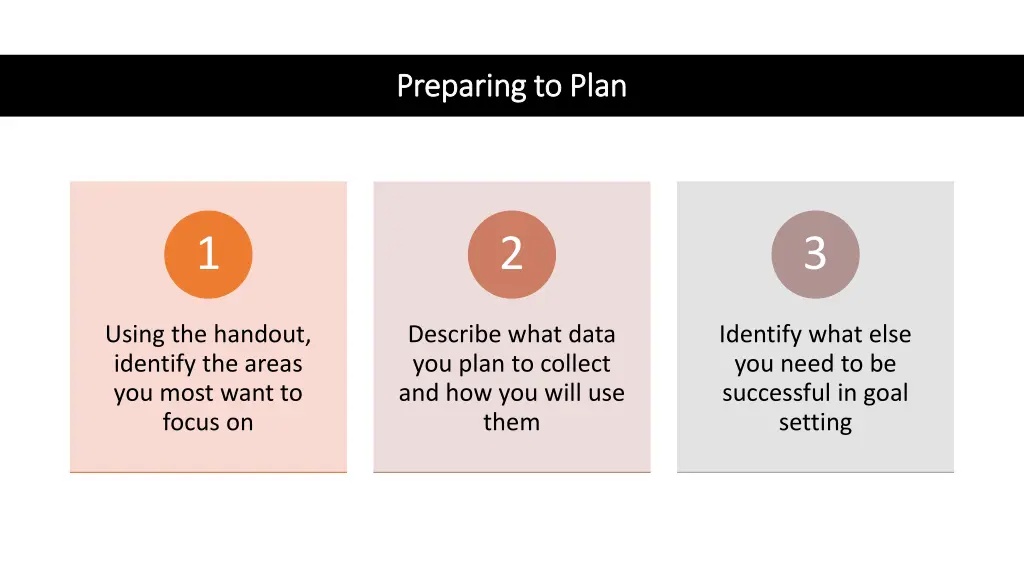 Preparing to Plan

1

Using the handout, identify the areas you most want to focus on

2

Describe what data you plan to collect and how you will use them

3

Identify what else you need to be successful in goal setting